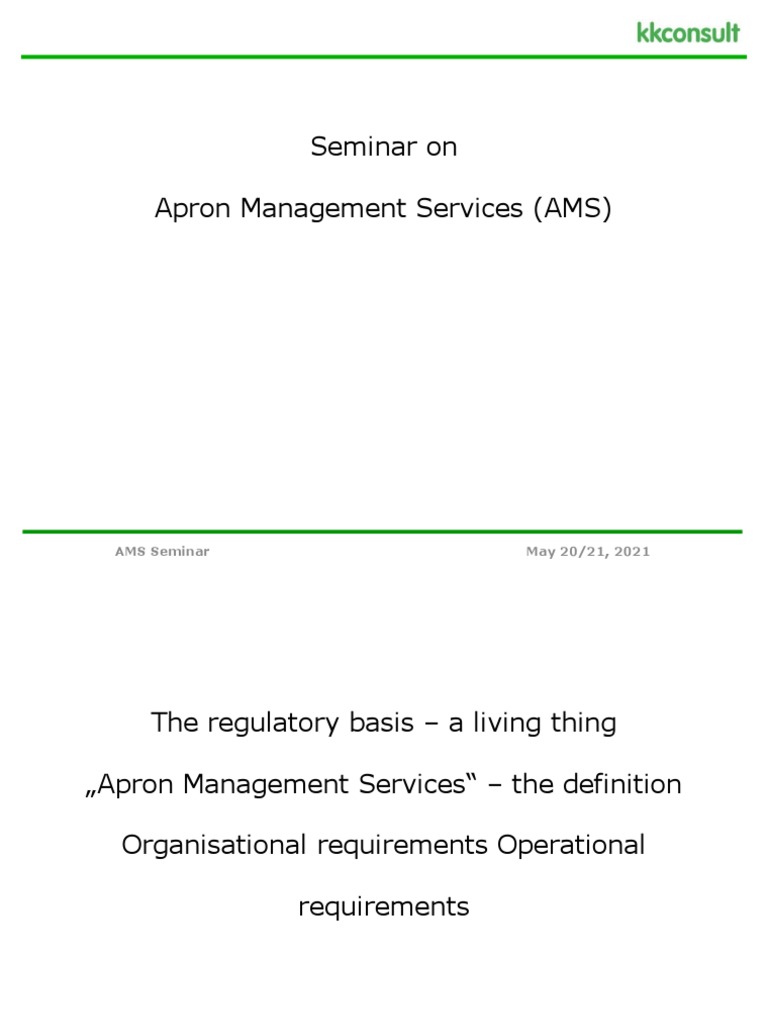 kkconsult

Seminar on

Apron Management Services (AMS)

AMS Seminar

May 20/21, 2021

The regulatory basis – a living thing

„Apron Management Services“ – the definition

Organisational requirements Operational requirements